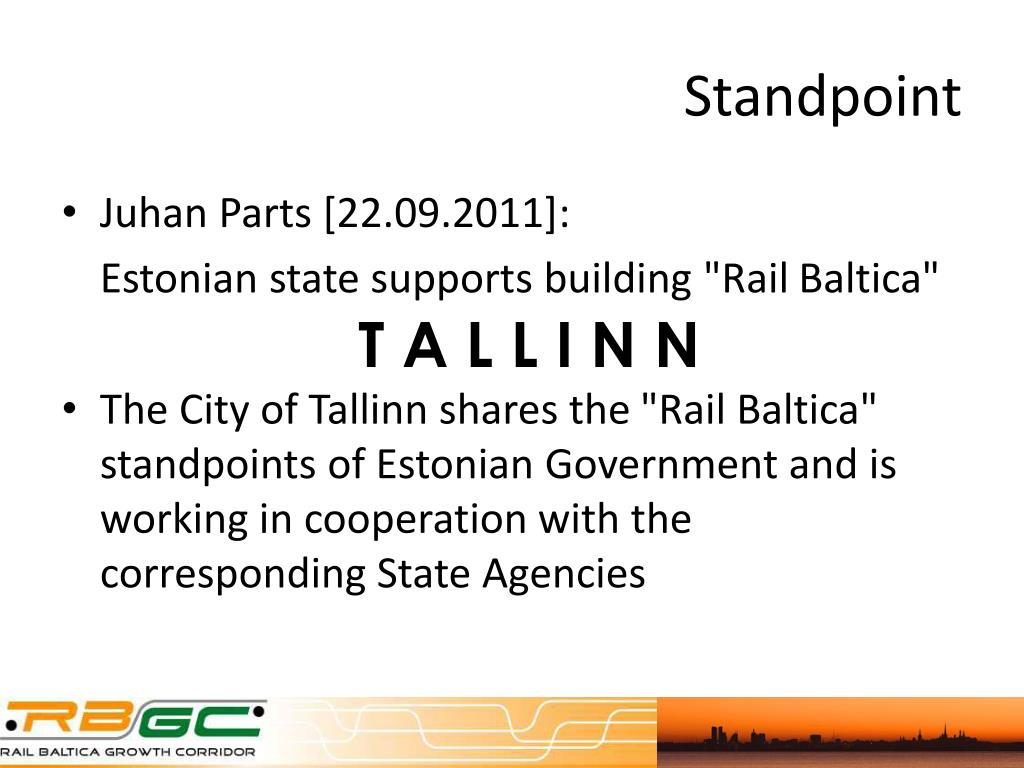 Standpoint

• Juhan Parts [22.09.2011]:

Estonian state supports building "Rail Baltica"

T A L L I N N

• The City of Tallinn shares the "Rail Baltica" standpoints of Estonian Government and is working in cooperation with the corresponding State Agencies

RBGC

RAIL BALTICA GROWTH CORRIDOR